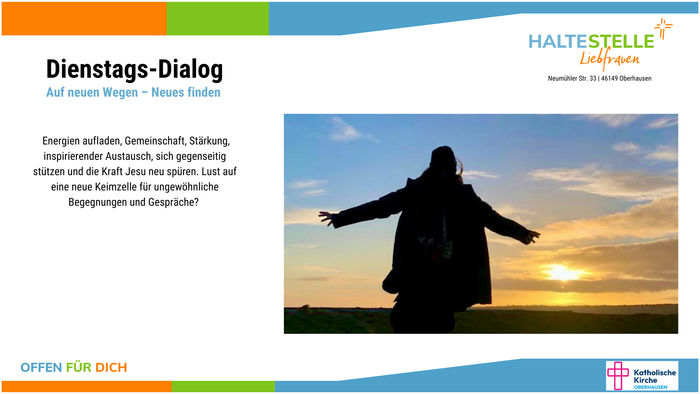 HALTESTELLE
Liebfrauen
Neumühler Str. 33 | 46149 Oberhausen

Dienstags-Dialog
Auf neuen Wegen – Neues finden

Energien aufladen, Gemeinschaft, Stärkung, inspirierender Austausch, sich gegenseitig stützen und die Kraft Jesu neu spüren. Lust auf eine neue Keimzelle für ungewöhnliche Begegnungen und Gespräche?

OFFEN FÜR DICH

Katholische Kirche OBERHAUSEN